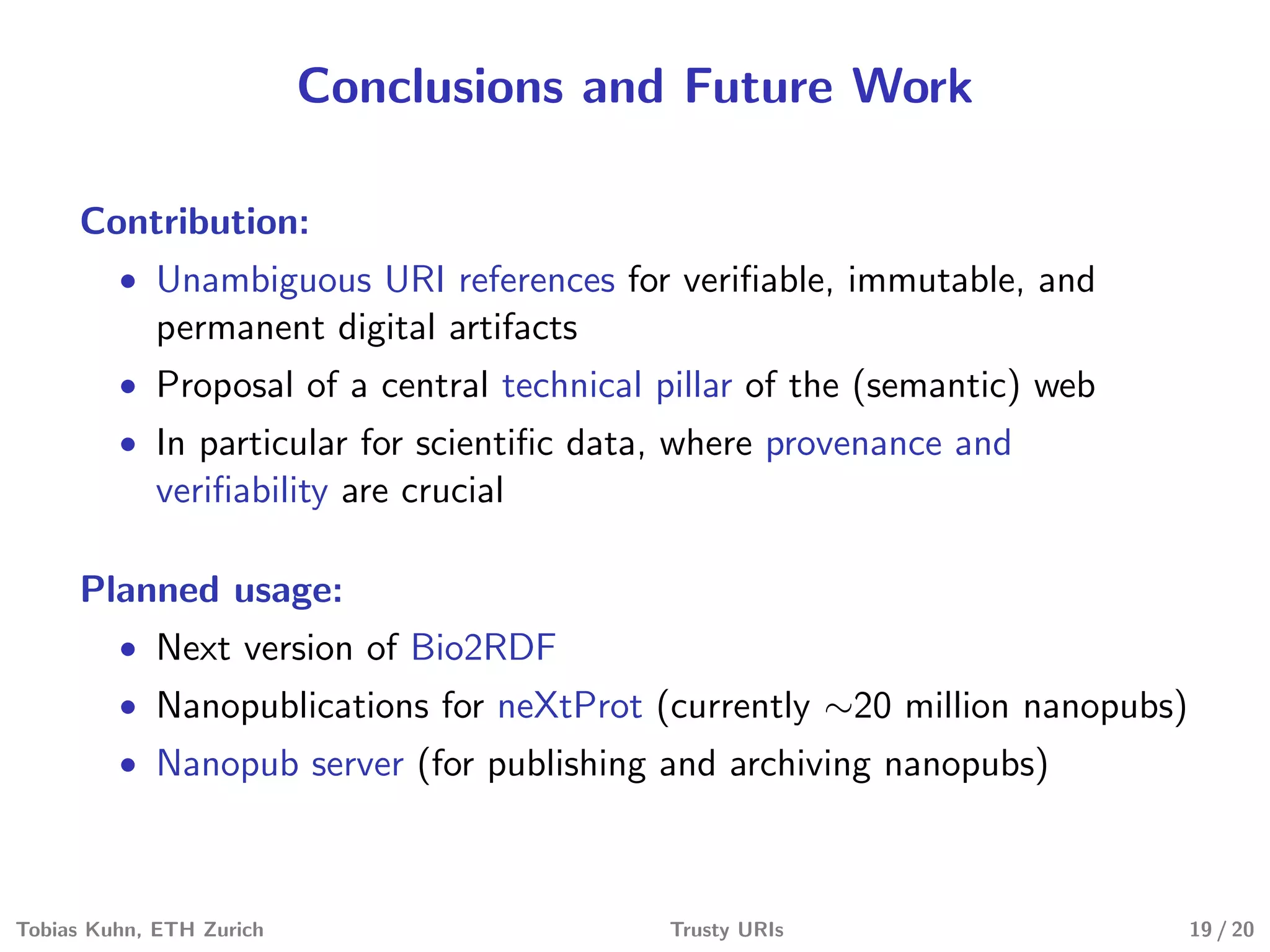 Conclusions and Future Work

Contribution:

• Unambiguous URI references for verifiable, immutable, and permanent digital artifacts
• Proposal of a central technical pillar of the (semantic) web
• In particular for scientific data, where provenance and verifiability are crucial

Planned usage:

• Next version of Bio2RDF
• Nanopublications for neXtProt (currently $\sim$20 million nanopubs)
• Nanopub server (for publishing and archiving nanopubs)

Tobias Kuhn, ETH Zurich
Trusty URIs
19 / 20